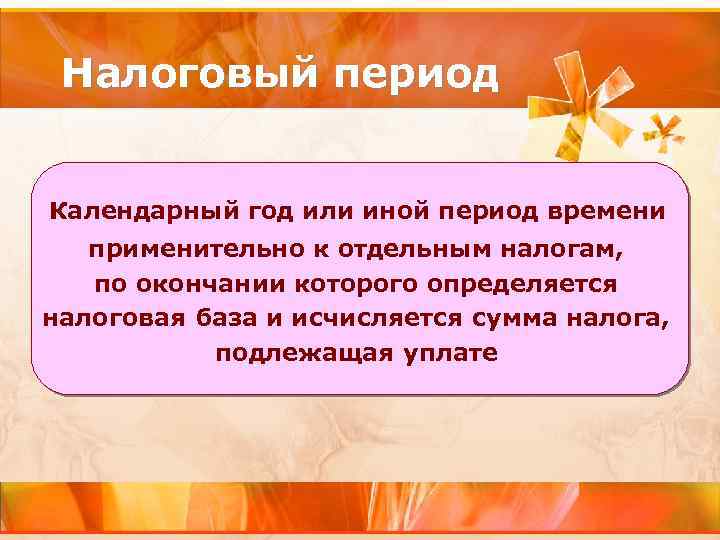 Налоговый период

Календарный год или иной период времени применительно к отдельным налогам, по окончании которого определяется налоговая база и исчисляется сумма налога, подлежащая уплате